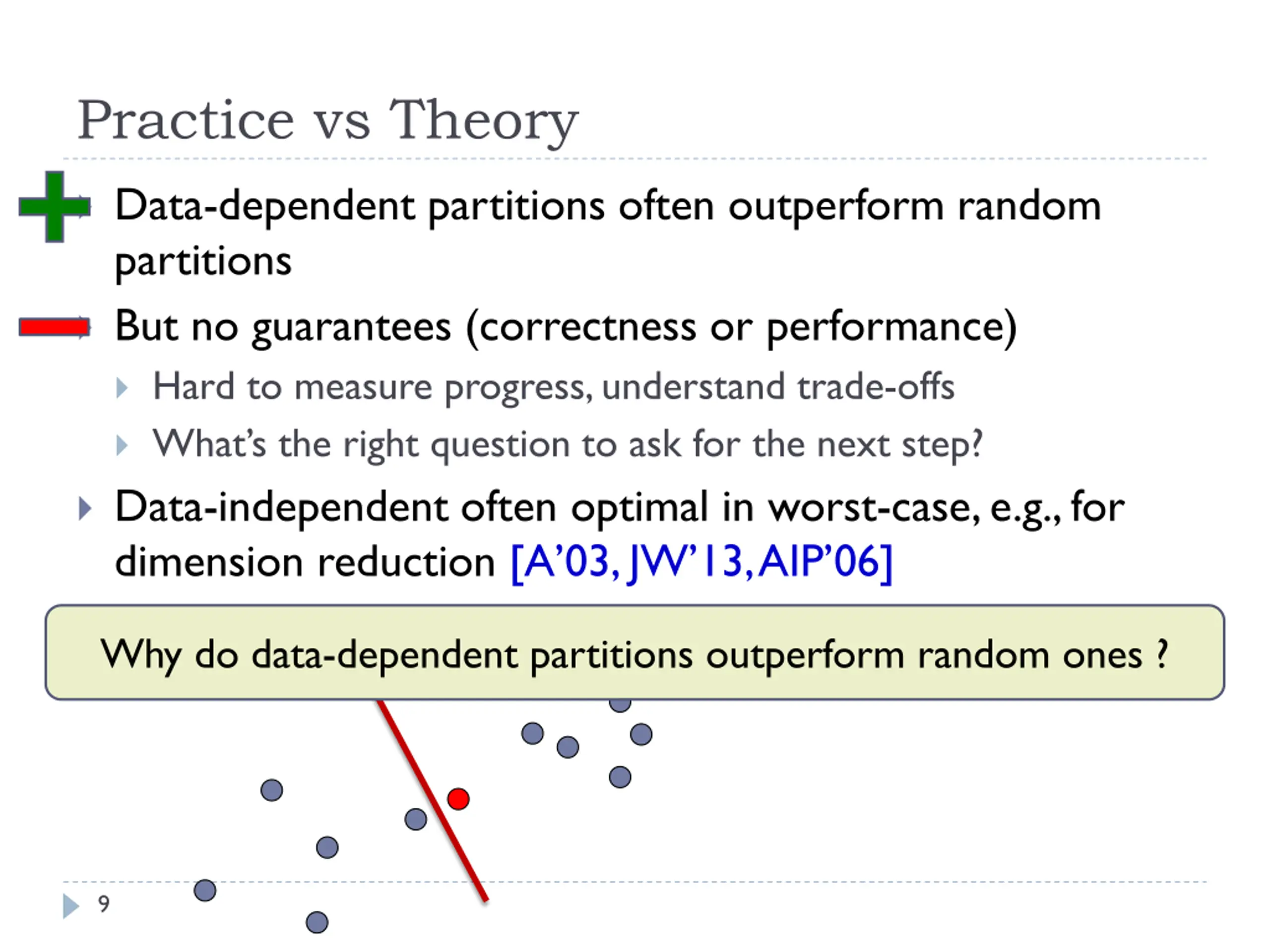 Practice vs Theory

Data-dependent partitions often outperform random partitions

But no guarantees (correctness or performance)

Hard to measure progress, understand trade-offs

What's the right question to ask for the next step?

Data-independent often optimal in worst-case, e.g., for dimension reduction [A'03, JW'13, AIP'06]

Why do data-dependent partitions outperform random ones ?

9